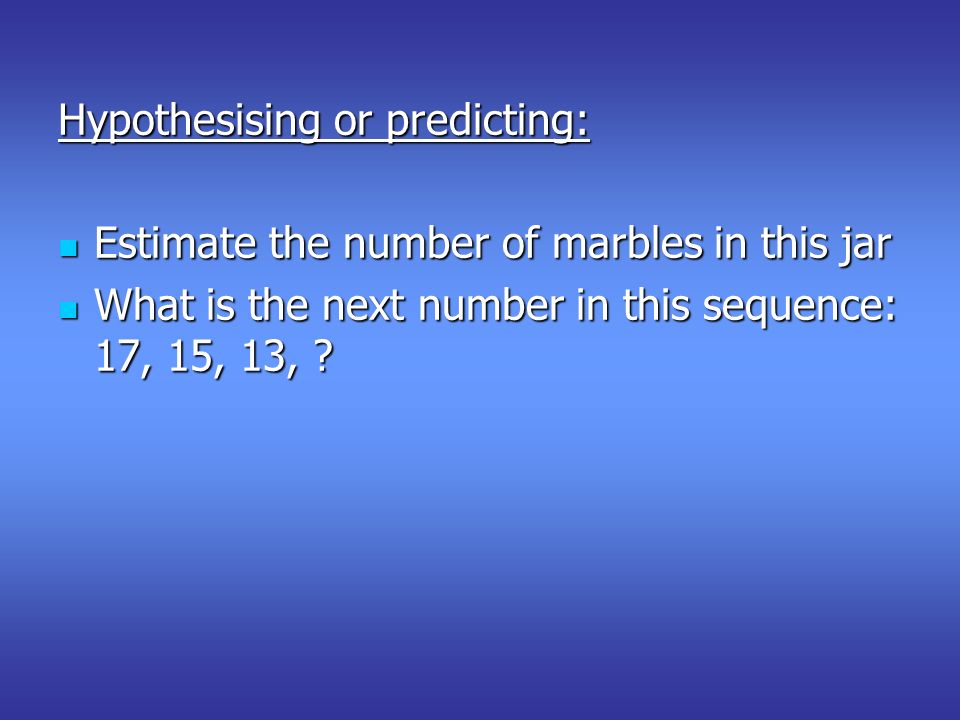 Hypothesising or predicting:

- Estimate the number of marbles in this jar
- What is the next number in this sequence: 17, 15, 13, ?